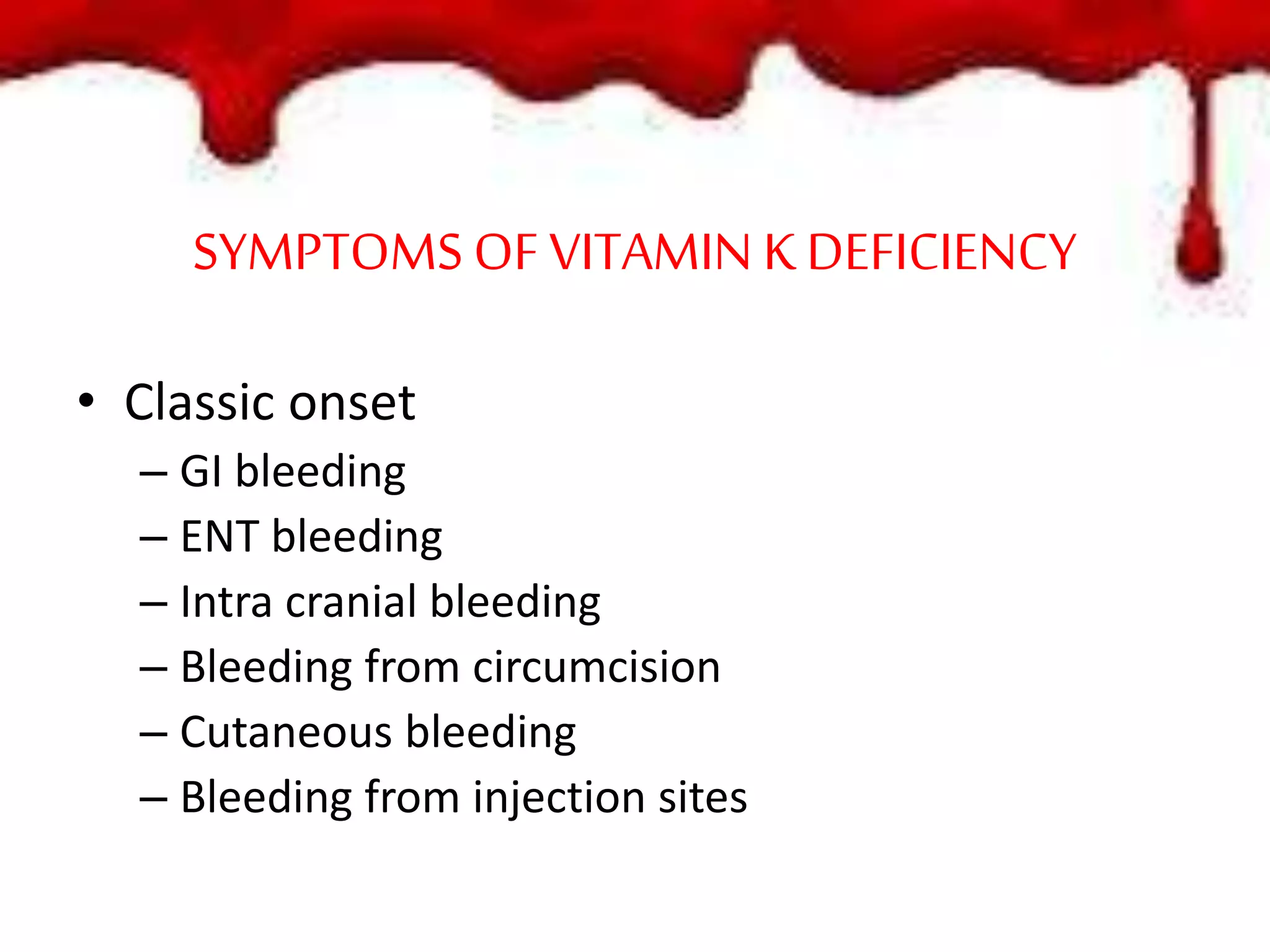 SYMPTOMS OF VITAMIN K DEFICIENCY

• Classic onset
– GI bleeding
– ENT bleeding
– Intra cranial bleeding
– Bleeding from circumcision
– Cutaneous bleeding
– Bleeding from injection sites